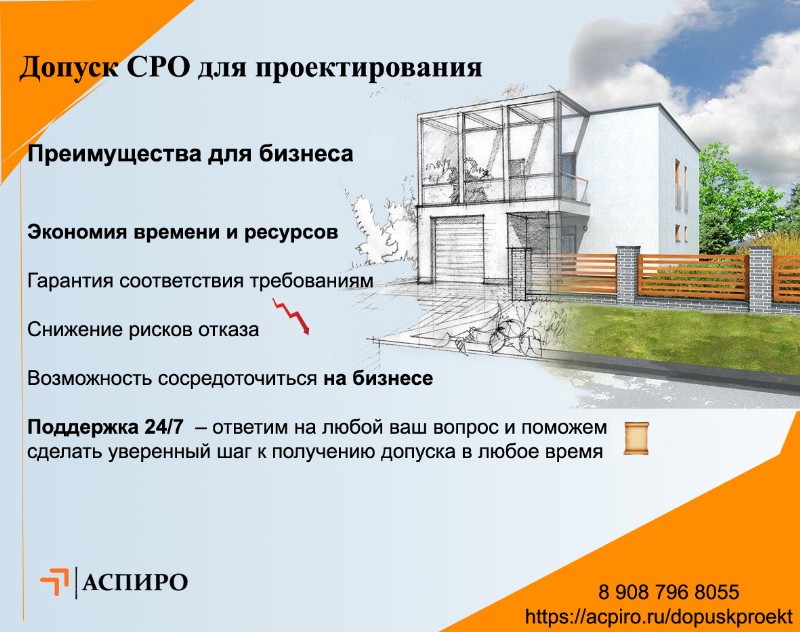 Допуск СРО для проектирования

Преимущества для бизнеса

Экономия времени и ресурсов

Гарантия соответствия требованиям

Снижение рисков отказа

Возможность сосредоточиться на бизнесе

Поддержка 24/7 – ответим на любой ваш вопрос и поможем сделать уверенный шаг к получению допуска в любое время

АСПИРО

8 908 796 8055
https://acpiro.ru/dopuskproekt